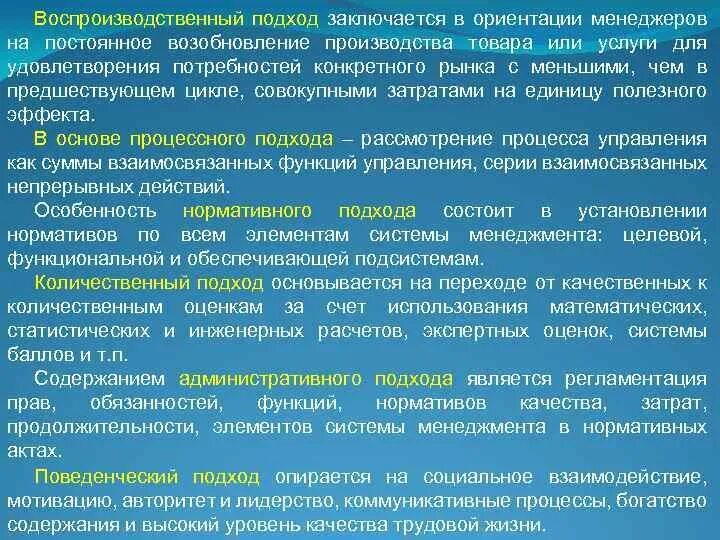 Воспроизводственный подход заключается в ориентации менеджеров на постоянное возобновление производства товара или услуги для удовлетворения потребностей конкретного рынка с меньшими, чем в предшествующем цикле, совокупными затратами на единицу полезного эффекта.

В основе процессного подхода – рассмотрение процесса управления как суммы взаимосвязанных функций управления, серии взаимосвязанных непрерывных действий.

Особенность нормативного подхода состоит в установлении нормативов по всем элементам системы менеджмента: целевой, функциональной и обеспечивающей подсистемам.

Количественный подход основывается на переходе от качественных к количественным оценкам за счет использования математических, статистических и инженерных расчетов, экспертных оценок, системы баллов и т.п.

Содержанием административного подхода является регламентация прав, обязанностей, функций, нормативов качества, затрат, продолжительности, элементов системы менеджмента в нормативных актах.

Поведенческий подход опирается на социальное взаимодействие, мотивацию, авторитет и лидерство, коммуникативные процессы, богатство содержания и высокий уровень качества трудовой жизни.